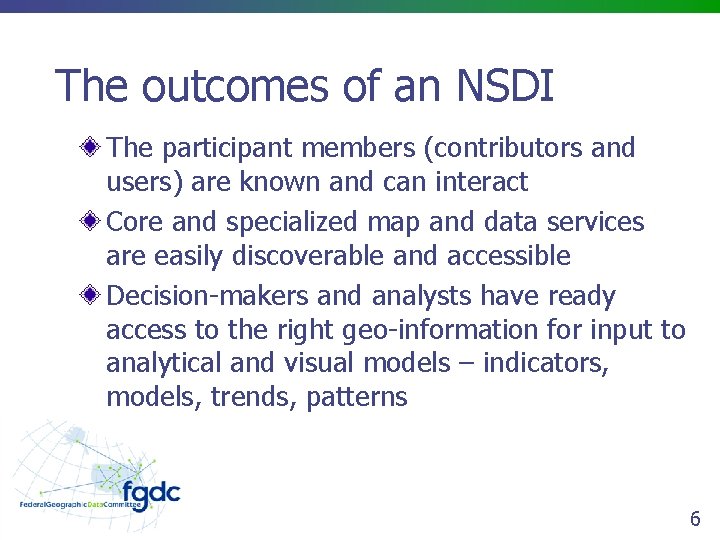 The outcomes of an NSDI

The participant members (contributors and users) are known and can interact

Core and specialized map and data services are easily discoverable and accessible

Decision-makers and analysts have ready access to the right geo-information for input to analytical and visual models – indicators, models, trends, patterns

fgdc
FederalGeographicDataCommittee

6